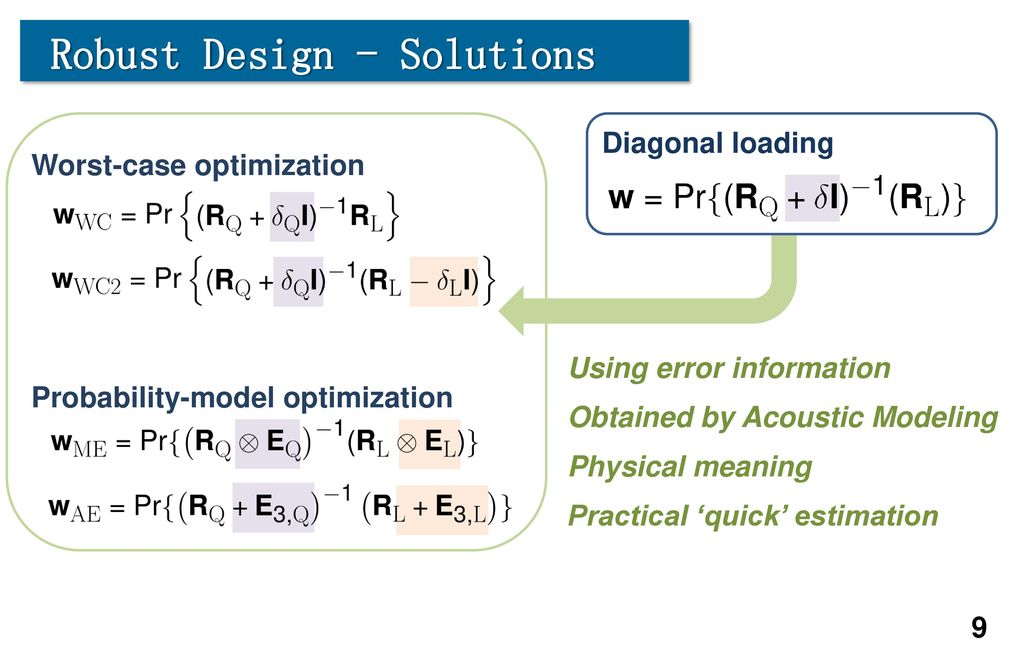 Robust Design - Solutions

Worst-case optimization

$\mathbf{w}_{\mathrm{WC}} = \Pr\left\{(\mathbf{R}_{\mathrm{Q}} + \delta_{\mathrm{Q}}\mathbf{I})^{-1}\mathbf{R}_{\mathrm{L}}\right\}$

$\mathbf{w}_{\mathrm{WC2}} = \Pr\left\{(\mathbf{R}_{\mathrm{Q}} + \delta_{\mathrm{Q}}\mathbf{I})^{-1}(\mathbf{R}_{\mathrm{L}} - \delta_{\mathrm{L}}\mathbf{I})\right\}$

Probability-model optimization

$\mathbf{w}_{\mathrm{ME}} = \Pr\{(\mathbf{R}_{\mathrm{Q}} \otimes \mathbf{E}_{\mathrm{Q}})^{-1}(\mathbf{R}_{\mathrm{L}} \otimes \mathbf{E}_{\mathrm{L}})\}$

$\mathbf{w}_{\mathrm{AE}} = \Pr\{(\mathbf{R}_{\mathrm{Q}} + \mathbf{E}_{3,\mathrm{Q}})^{-1}(\mathbf{R}_{\mathrm{L}} + \mathbf{E}_{3,\mathrm{L}})\}$

Diagonal loading

$\mathbf{w} = \Pr\{(\mathbf{R}_{\mathrm{Q}} + \delta\mathbf{I})^{-1}(\mathbf{R}_{\mathrm{L}})\}$

Using error information

Obtained by Acoustic Modeling

Physical meaning

Practical ‘quick’ estimation

9